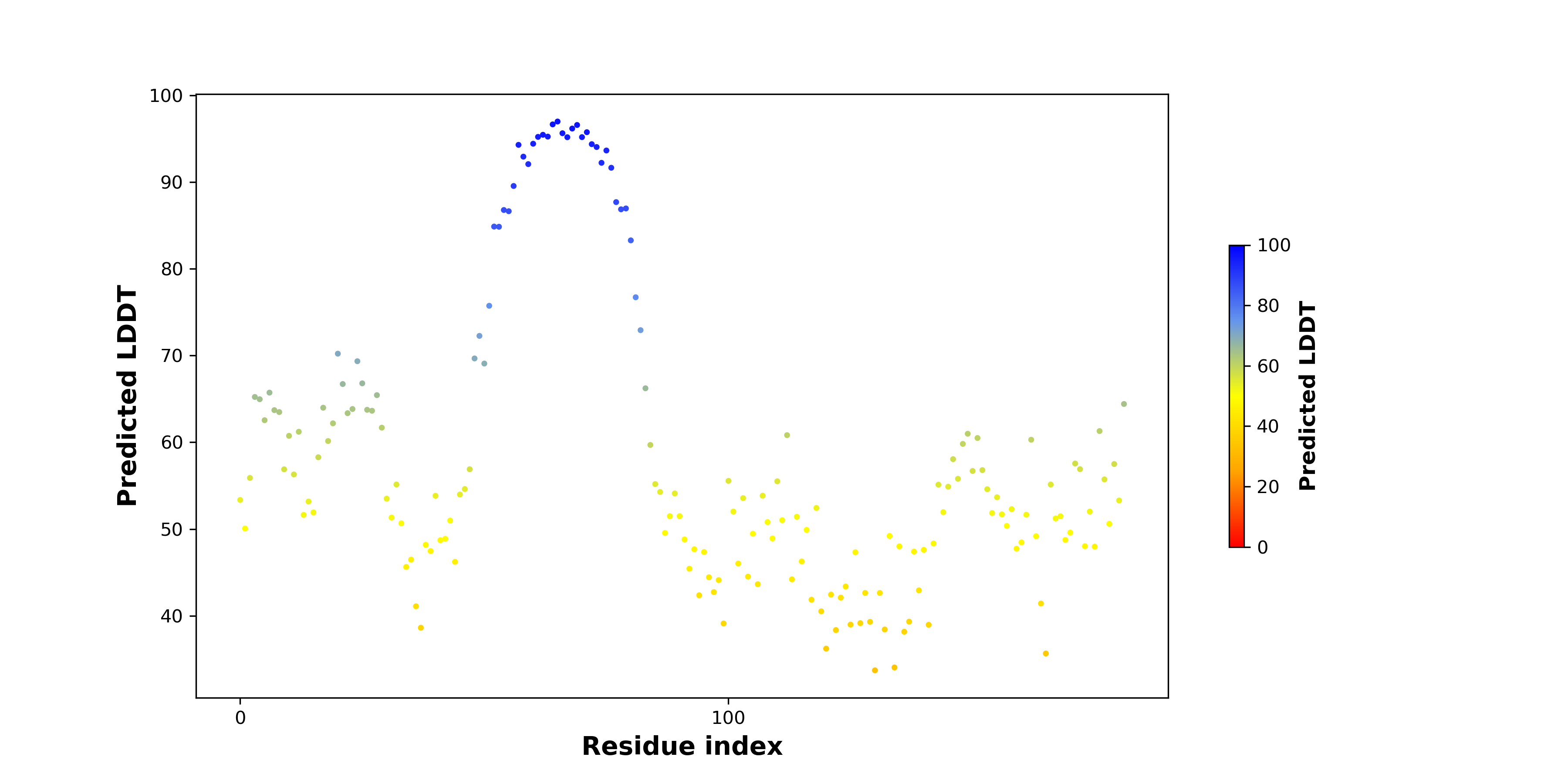 100
90
80
70
60
50
40
Predicted LDDT
0
100
Residue index
100
80
60
40
20
0
Predicted LDDT